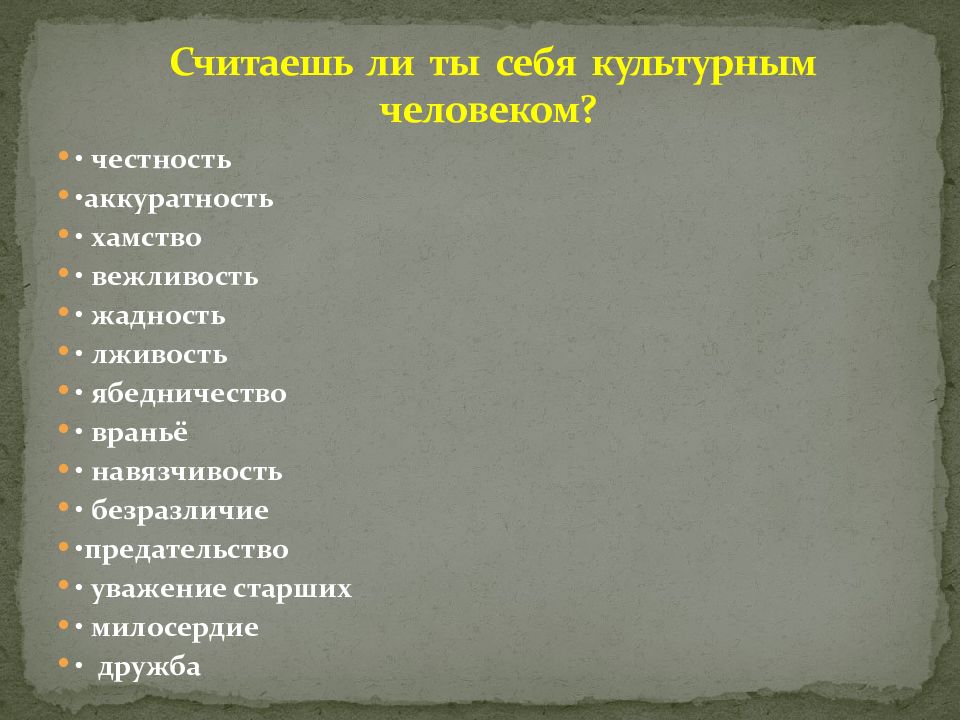 Считаешь ли ты себя культурным человеком?

• честность
•аккуратность
• хамство
• вежливость
• жадность
• лживость
• ябедничество
• враньё
• навязчивость
• безразличие
•предательство
• уважение старших
• милосердие
• дружба